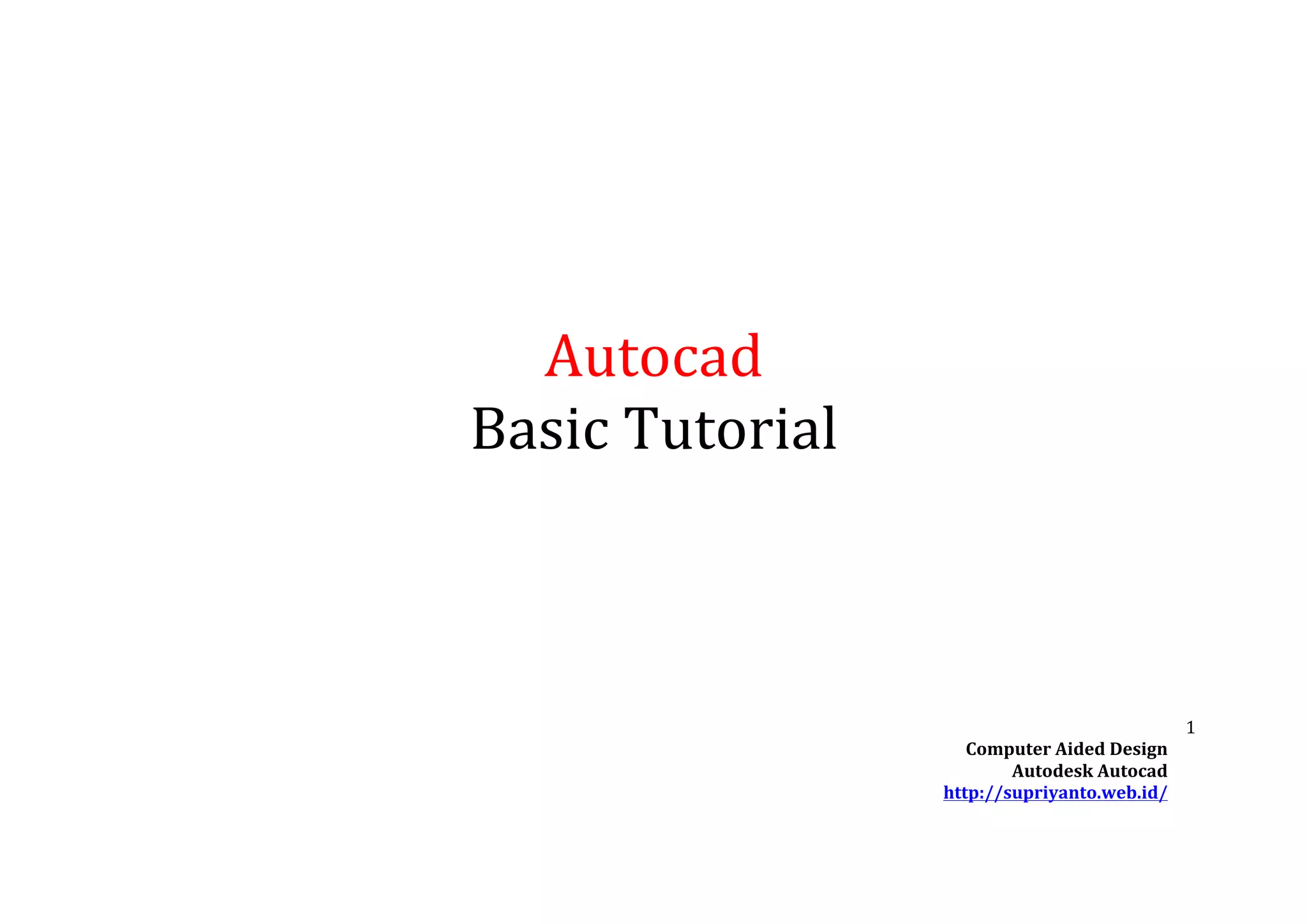 Autocad
Basic Tutorial

1

Computer Aided Design
Autodesk Autocad
http://supriyanto.web.id/